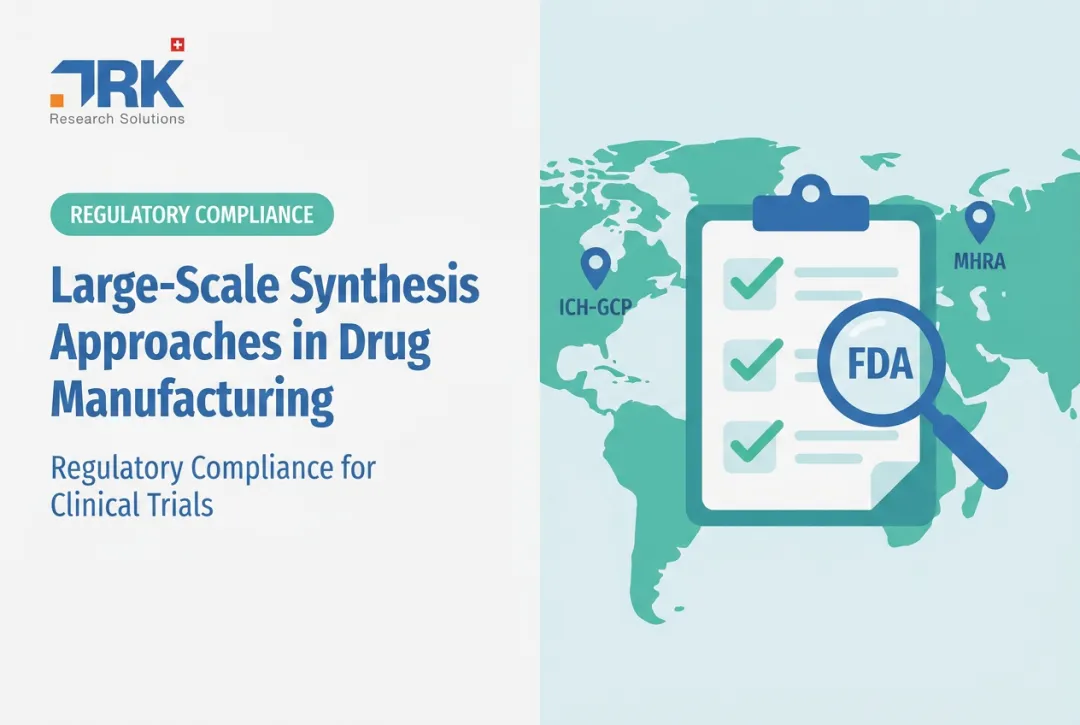 TRK
Research Solutions

REGULATORY COMPLIANCE

Large-Scale Synthesis Approaches in Drug Manufacturing

Regulatory Compliance for Clinical Trials

ICH-GCP

MHRA

FDA